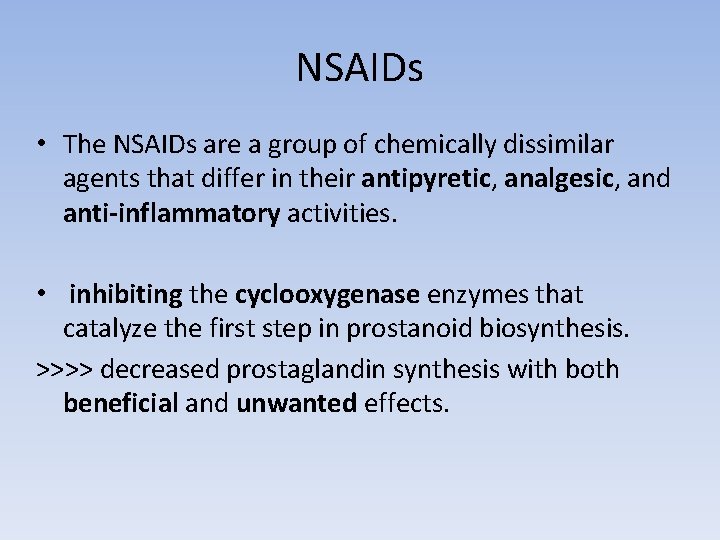 NSAIDs

• The NSAIDs are a group of chemically dissimilar agents that differ in their antipyretic, analgesic, and anti-inflammatory activities.

• inhibiting the cyclooxygenase enzymes that catalyze the first step in prostanoid biosynthesis.

>>>> decreased prostaglandin synthesis with both beneficial and unwanted effects.